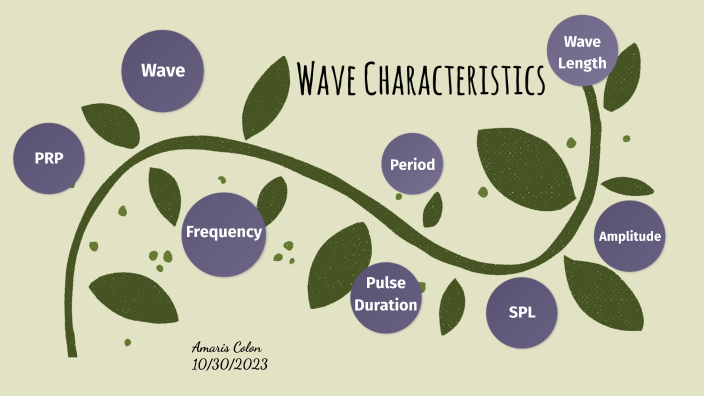 Wave Characteristics

Wave

Wave Length

PRP

Period

Frequency

Amplitude

Pulse Duration

SPL

Amaris Colon
10/30/2023